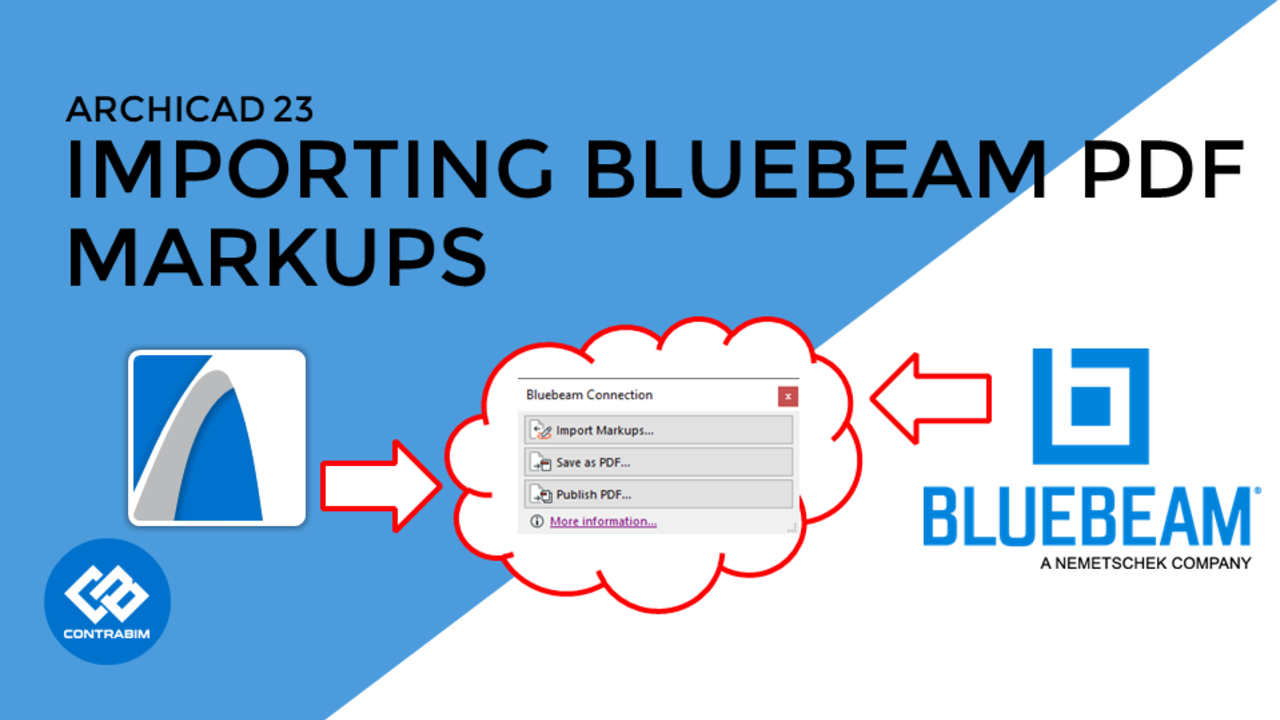 ARCHICAD 23
IMPORTING BLUEBEAM PDF MARKUPS

Bluebeam Connection
x
Import Markups...
Save as PDF...
Publish PDF...
More information...

BLUEBEAM®
A NEMETSCHEK COMPANY

CONTRABIM